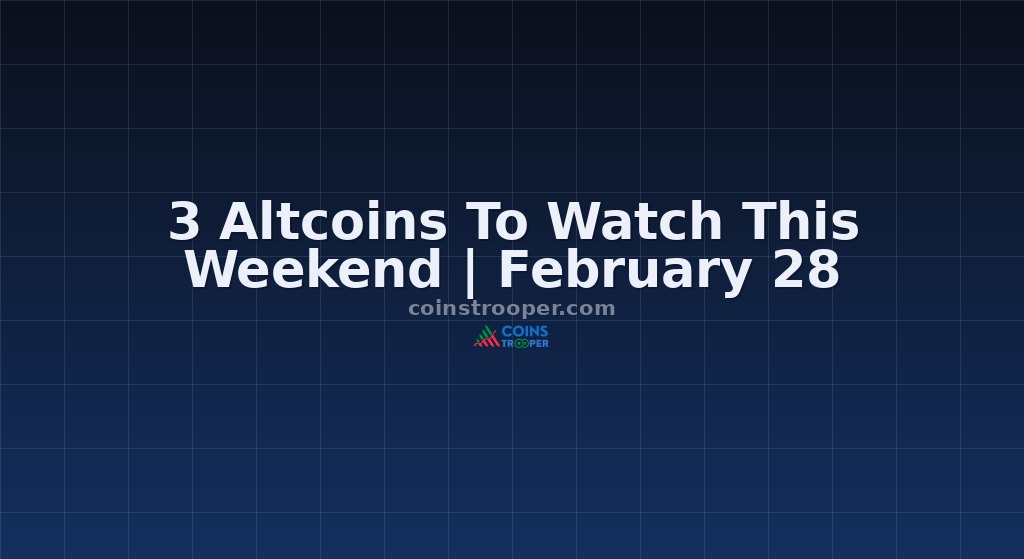 3 Altcoins To Watch This Weekend | February 28

coinstrooper.com

COINS TROOPER